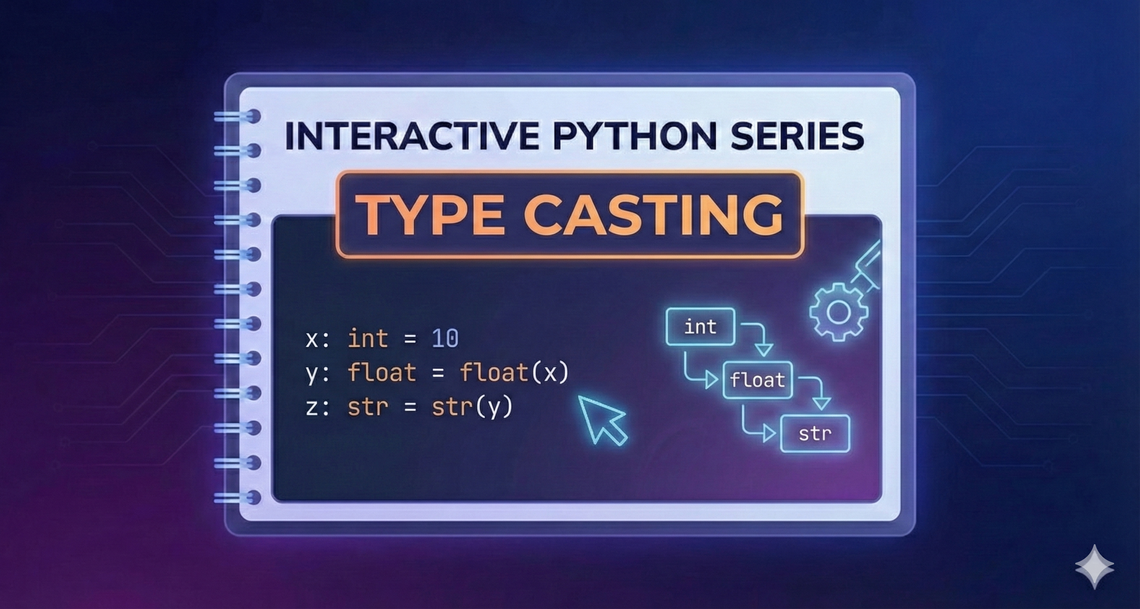 INTERACTIVE PYTHON SERIES

TYPE CASTING

x: int = 10
y: float = float(x)
z: str = str(y)

int

float

str